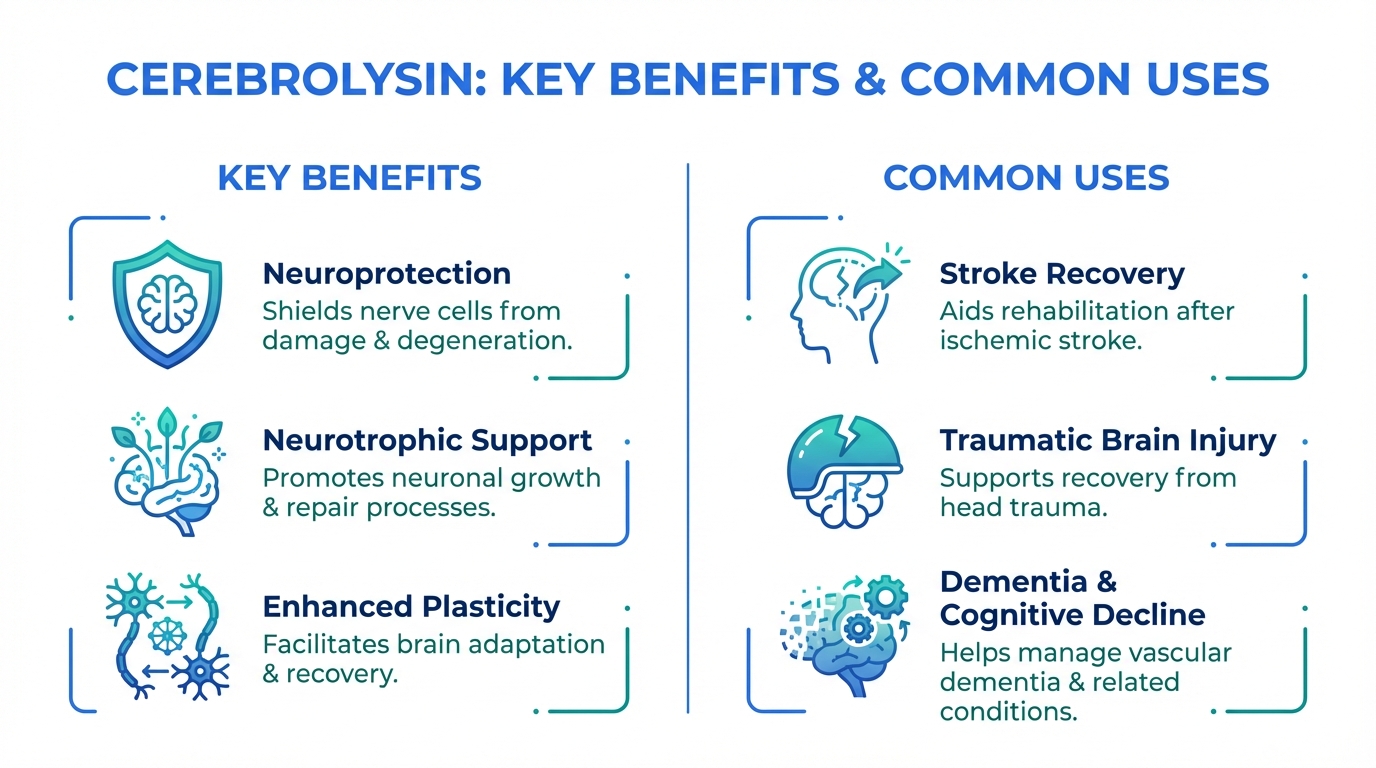 CEREBROLYSIN: KEY BENEFITS & COMMON USES

KEY BENEFITS

Neuroprotection
Shields nerve cells from damage & degeneration.

Neurotrophic Support
Promotes neuronal growth & repair processes.

Enhanced Plasticity
Facilitates brain adaptation & recovery.

COMMON USES

Stroke Recovery
Aids rehabilitation after ischemic stroke.

Traumatic Brain Injury
Supports recovery from head trauma.

Dementia & Cognitive Decline
Helps manage vascular dementia & related conditions.